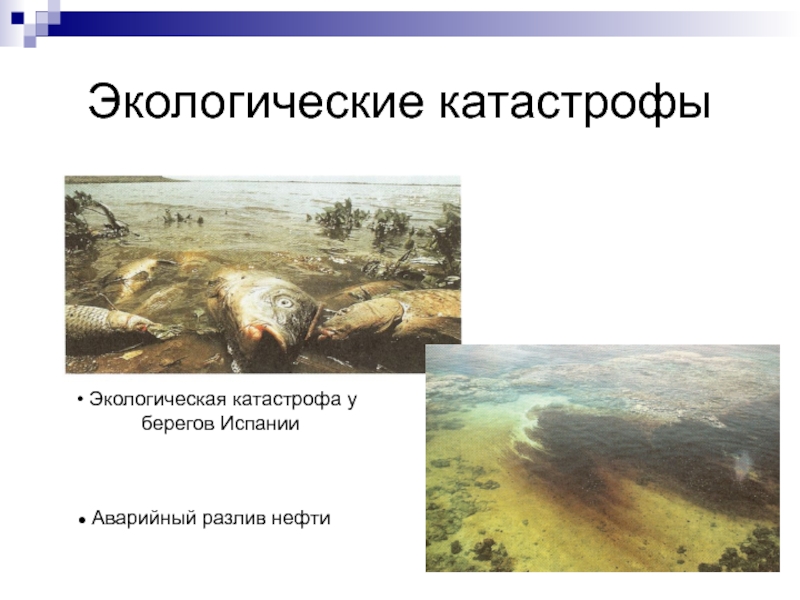 Экологические катастрофы

• Экологическая катастрофа у берегов Испании

• Аварийный разлив нефти